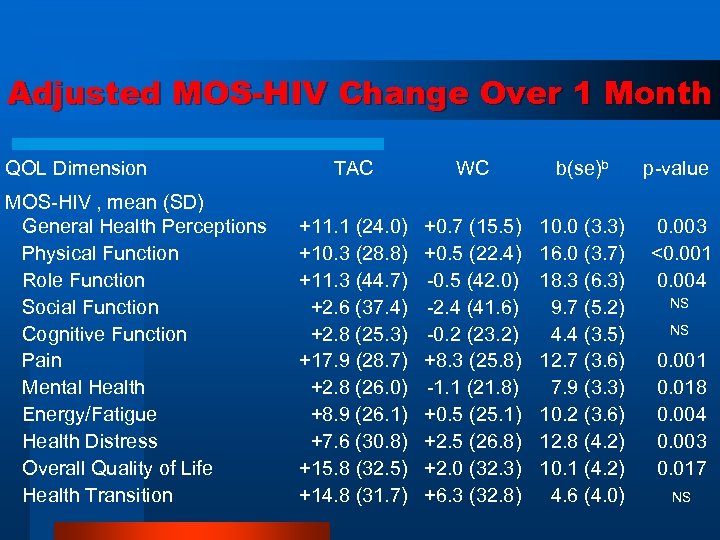 Adjusted MOS-HIV Change Over 1 Month

| QOL Dimension | TAC | WC | b(se)$^b$ | p-value |
|---|---|---|---|---|
| MOS-HIV , mean (SD) | | | | |
| General Health Perceptions | +11.1 (24.0) | +0.7 (15.5) | 10.0 (3.3) | 0.003 |
| Physical Function | +10.3 (28.8) | +0.5 (22.4) | 16.0 (3.7) | <0.001 |
| Role Function | +11.3 (44.7) | -0.5 (42.0) | 18.3 (6.3) | 0.004 |
| Social Function | +2.6 (37.4) | -2.4 (41.6) | 9.7 (5.2) | NS |
| Cognitive Function | +2.8 (25.3) | -0.2 (23.2) | 4.4 (3.5) | NS |
| Pain | +17.9 (28.7) | +8.3 (25.8) | 12.7 (3.6) | 0.001 |
| Mental Health | +2.8 (26.0) | -1.1 (21.8) | 7.9 (3.3) | 0.018 |
| Energy/Fatigue | +8.9 (26.1) | +0.5 (25.1) | 10.2 (3.6) | 0.004 |
| Health Distress | +7.6 (30.8) | +2.5 (26.8) | 12.8 (4.2) | 0.003 |
| Overall Quality of Life | +15.8 (32.5) | +2.0 (32.3) | 10.1 (4.2) | 0.017 |
| Health Transition | +14.8 (31.7) | +6.3 (32.8) | 4.6 (4.0) | NS |